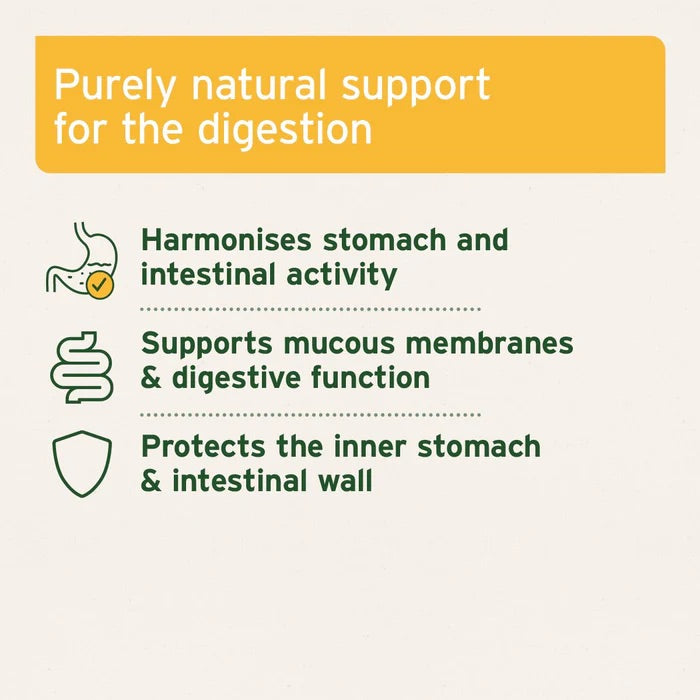 Purely natural support for the digestion

Harmonises stomach and intestinal activity

Supports mucous membranes & digestive function

Protects the inner stomach & intestinal wall